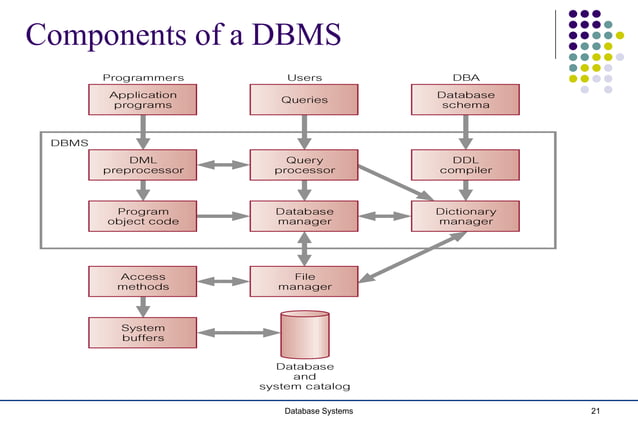 Components of a DBMS

Programmers

Users

DBA

Application programs

Queries

Database schema

DBMS

DML preprocessor

Query processor

DDL compiler

Program object code

Database manager

Dictionary manager

Access methods

File manager

System buffers

Database and system catalog

Database Systems

21